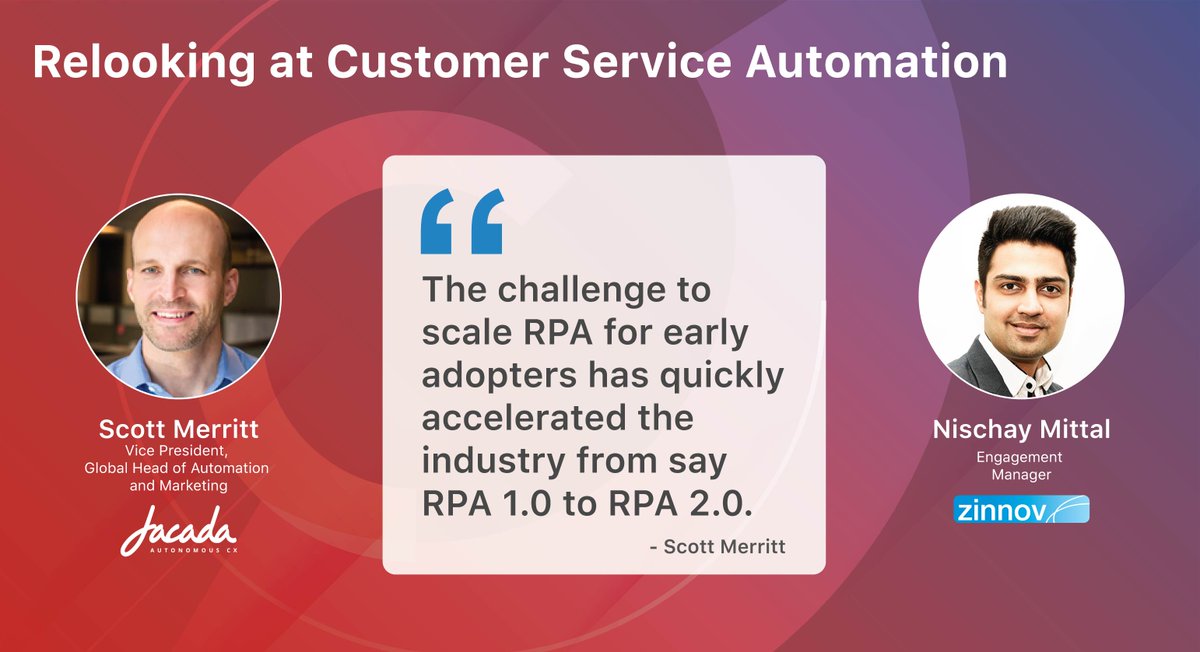 Relooking at Customer Service Automation

Scott Merritt
Vice President,
Global Head of Automation and Marketing

Jacada
AUTONOMOUS CX

“

The challenge to scale RPA for early adopters has quickly accelerated the industry from say RPA 1.0 to RPA 2.0.

- Scott Merritt

Nischay Mittal
Engagement Manager

zinnov